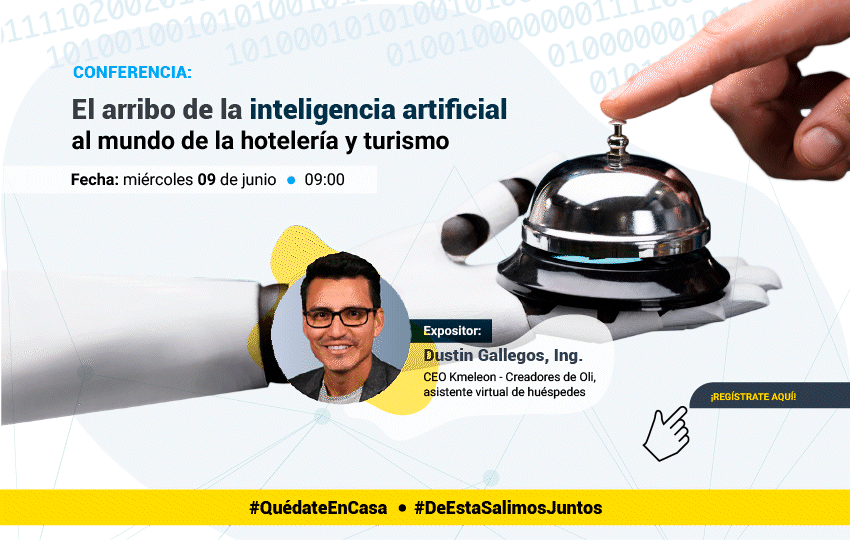 CONFERENCIA:

El arribo de la inteligencia artificial al mundo de la hotelería y turismo

Fecha: miércoles 09 de junio • 09:00

Expositor:
Dustin Gallegos, Ing.
CEO Kmeleon - Creadores de Oli, asistente virtual de huéspedes

¡REGÍSTRATE AQUÍ!

#QuédateEnCasa • #DeEstaSalimosJuntos